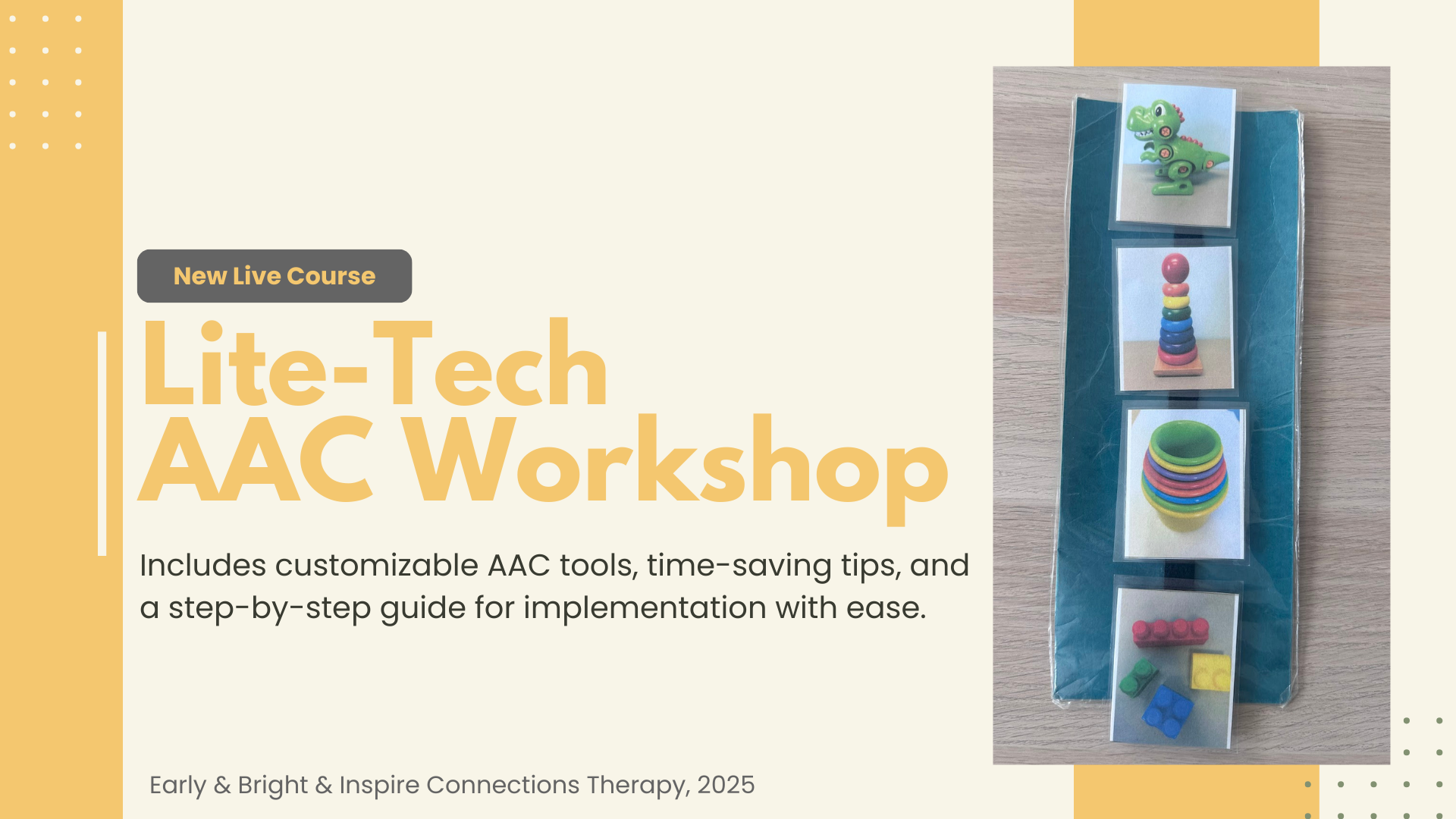 New Live Course

Lite-Tech AAC Workshop

Includes customizable AAC tools, time-saving tips, and a step-by-step guide for implementation with ease.

Early & Bright & Inspire Connections Therapy, 2025